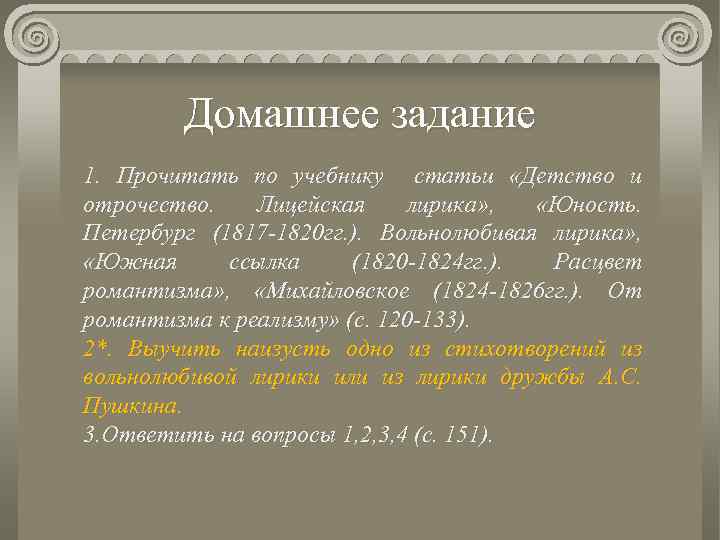 Домашнее задание

1. Прочитать по учебнику статьи «Детство и отрочество. Лицейская лирика», «Юность. Петербург (1817-1820гг.). Вольнолюбивая лирика», «Южная ссылка (1820-1824гг.). Расцвет романтизма», «Михайловское (1824-1826гг.). От романтизма к реализму» (с. 120-133).
2*. Выучить наизусть одно из стихотворений из вольнолюбивой лирики или из лирики дружбы А.С. Пушкина.
3.Ответить на вопросы 1,2,3,4 (с. 151).